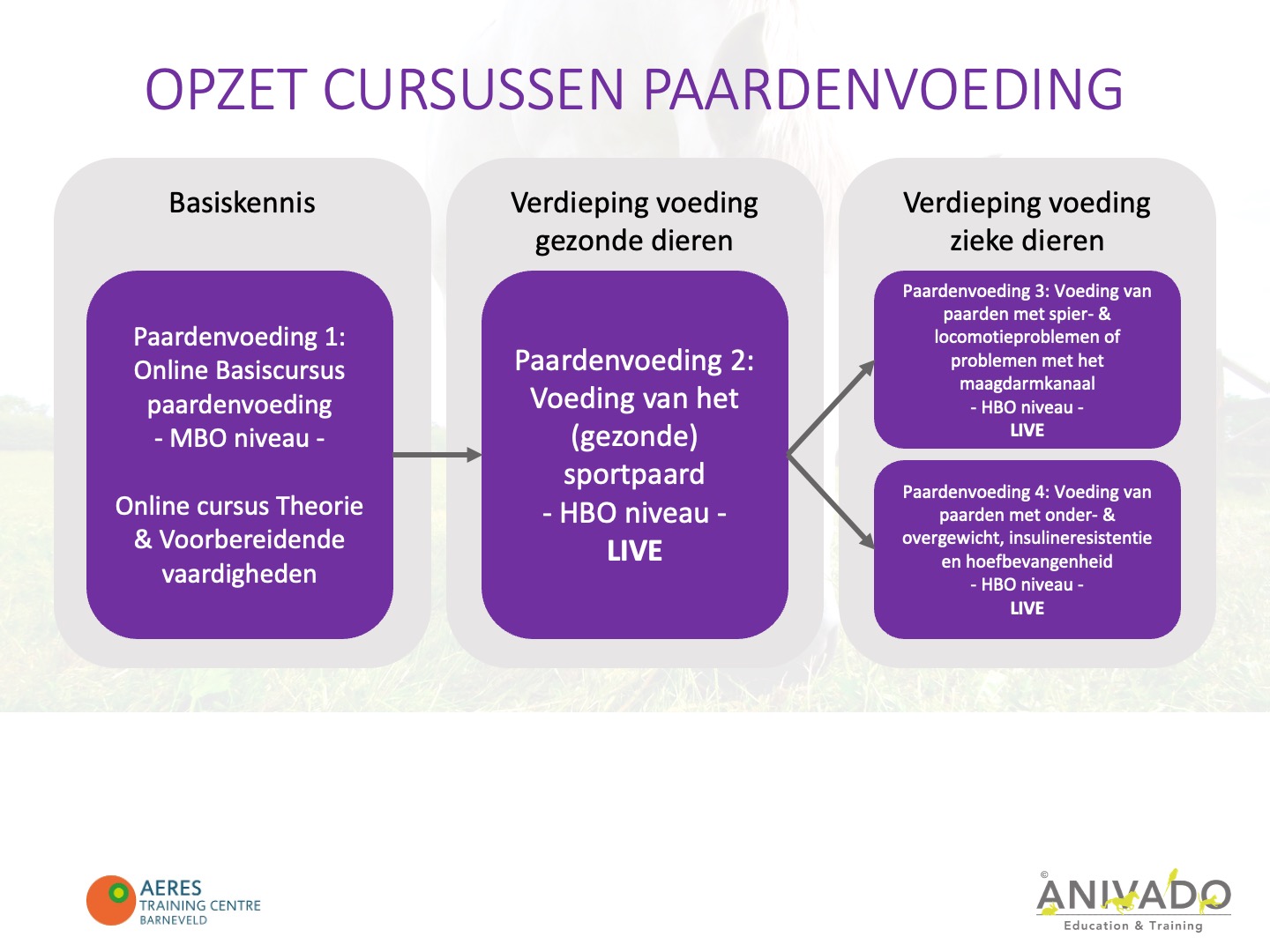 OPZET CURSUSSEN PAARDENVOEDING

Basiskennis

Paardenvoeding 1: Online Basiscursus paardenvoeding
- MBO niveau -

Online cursus Theorie & Voorbereidende vaardigheden

Verdieping voeding gezonde dieren

Paardenvoeding 2: Voeding van het (gezonde) sportpaard
- HBO niveau -
LIVE

Verdieping voeding zieke dieren

Paardenvoeding 3: Voeding van paarden met spier- & locomotieproblemen of problemen met het maagdarmkanaal
- HBO niveau -
LIVE

Paardenvoeding 4: Voeding van paarden met onder- & overgewicht, insulineresistentie en hoefbevangenheid
- HBO niveau -
LIVE

AERES
TRAINING CENTRE
BARNEVELD

©
ANIVADO
Education & Training